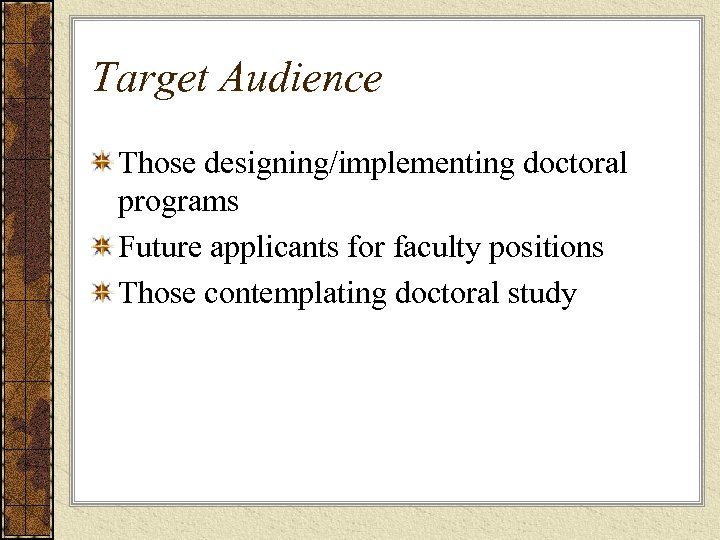 Target Audience

Those designing/implementing doctoral programs

Future applicants for faculty positions

Those contemplating doctoral study